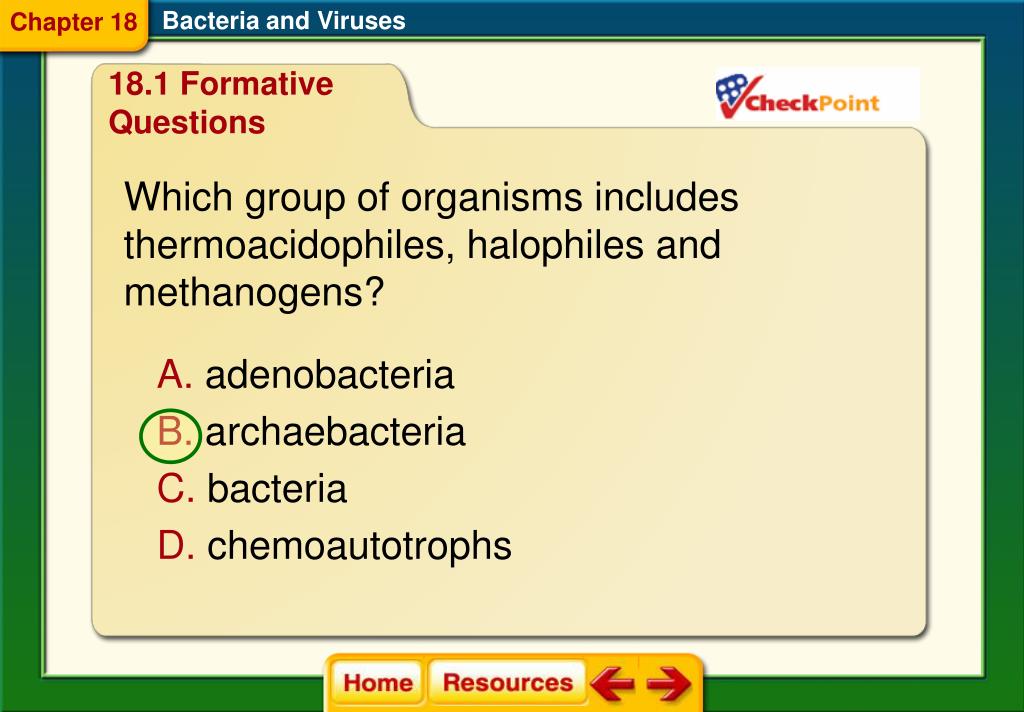 Chapter 18 Bacteria and Viruses

18.1 Formative Questions

CheckPoint

Which group of organisms includes thermoacidophiles, halophiles and methanogens?

A. adenobacteria
B. archaebacteria
C. bacteria
D. chemoautotrophs

Home Resources